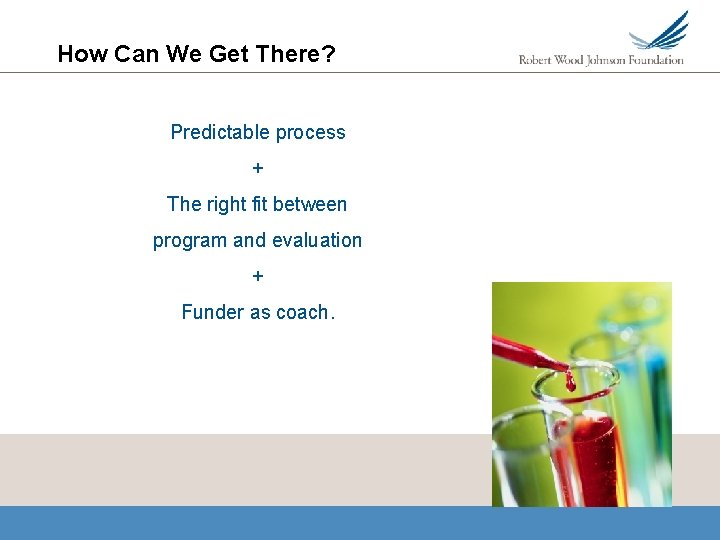 How Can We Get There?

Robert Wood Johnson Foundation

Predictable process

+

The right fit between

program and evaluation

+

Funder as coach.